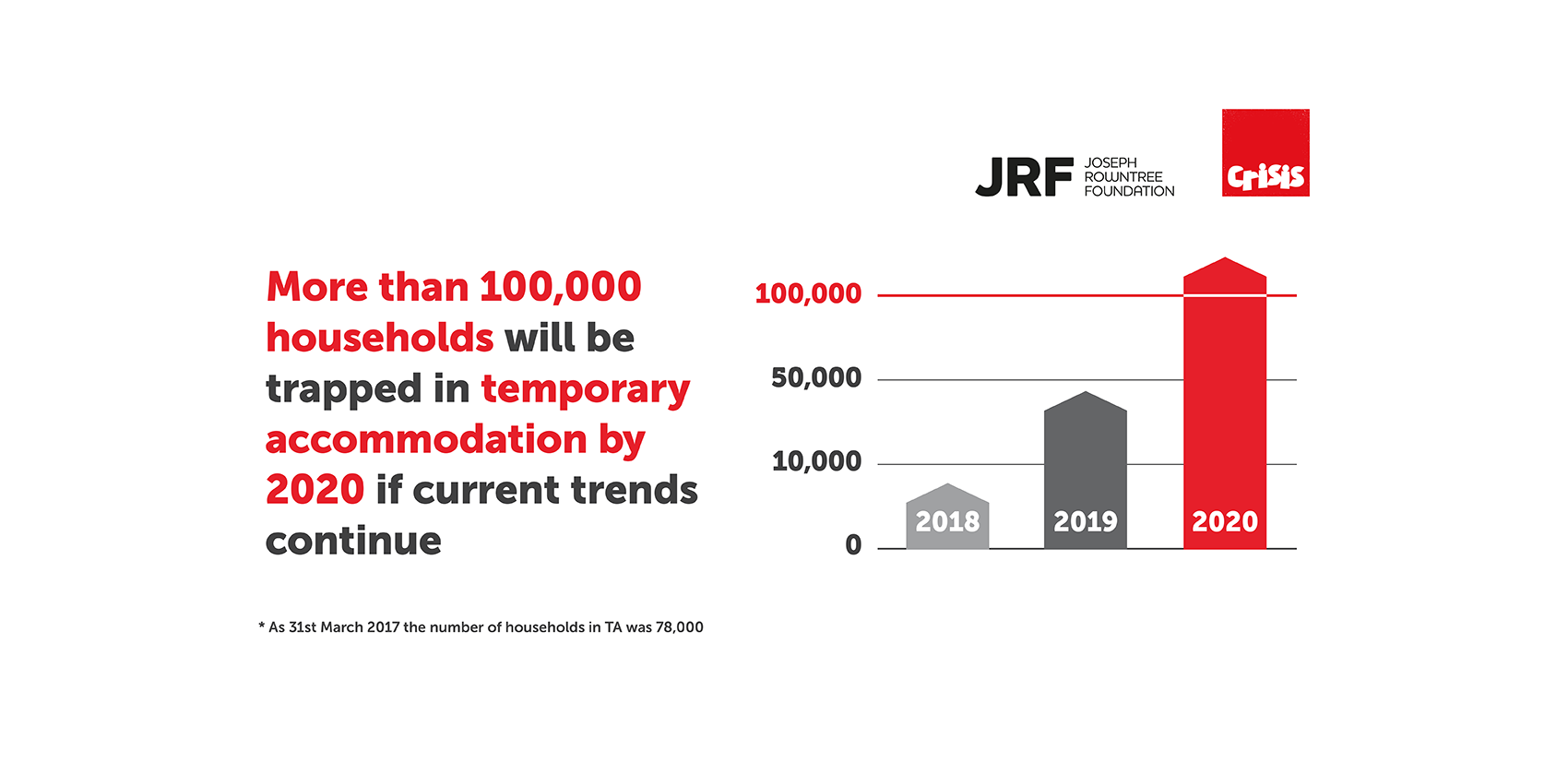 JRF JOSEPH ROWNTREE FOUNDATION

Crisis

More than 100,000 households will be trapped in temporary accommodation by 2020 if current trends continue

100,000
50,000
10,000
0

2018
2019
2020

* As 31st March 2017 the number of households in TA was 78,000